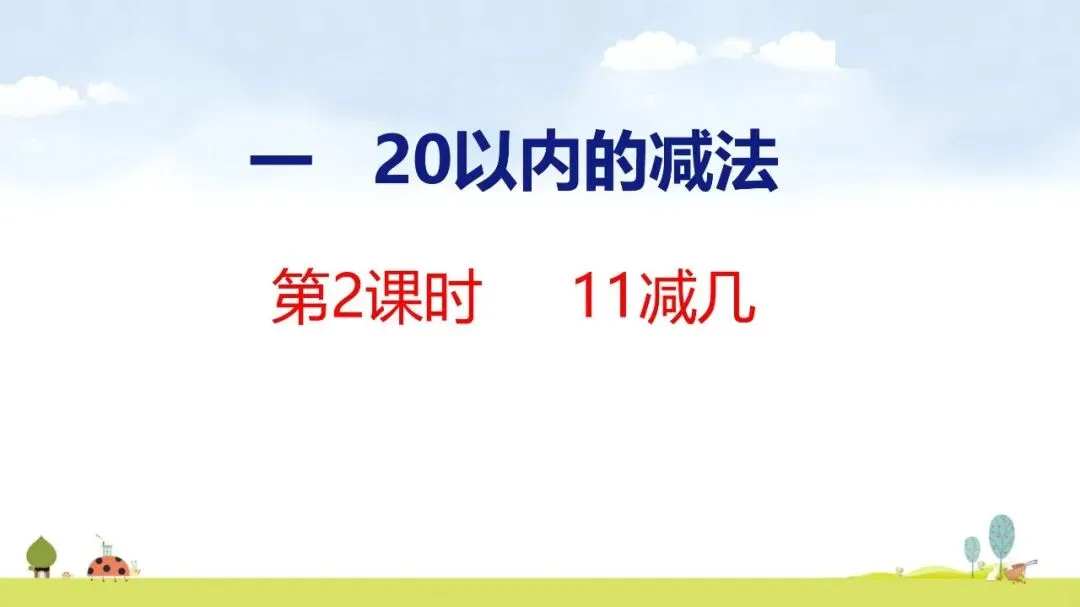 一　20以内的减法

第2课时　11减几